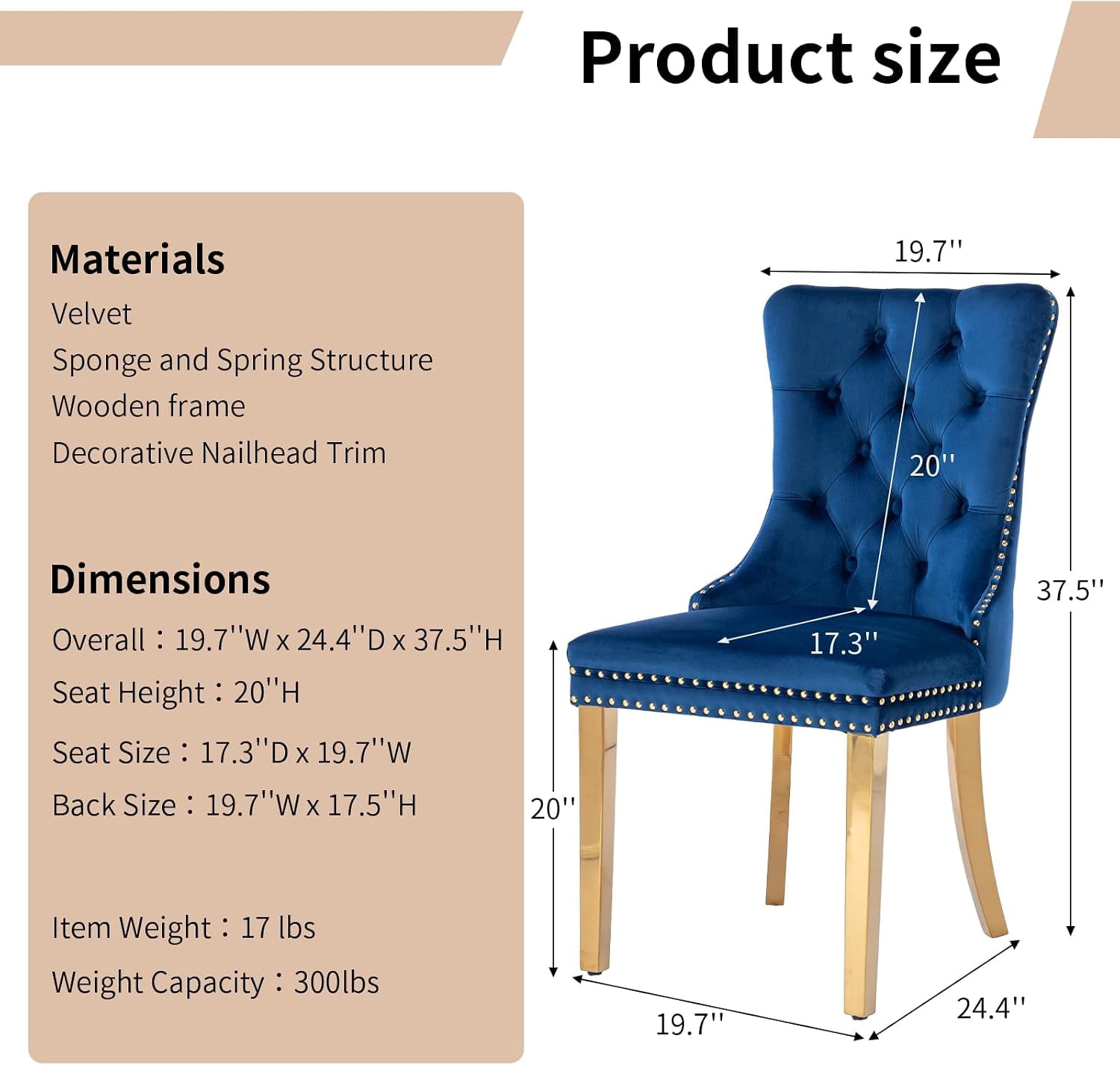 Product size

Materials
Velvet
Sponge and Spring Structure
Wooden frame
Decorative Nailhead Trim

Dimensions
Overall：19.7''W x 24.4''D x 37.5''H
Seat Height：20''H
Seat Size：17.3''D x 19.7''W
Back Size：19.7''W x 17.5''H

Item Weight：17 lbs
Weight Capacity：300lbs

19.7''
20''
37.5''
17.3''
20''
19.7''
24.4''